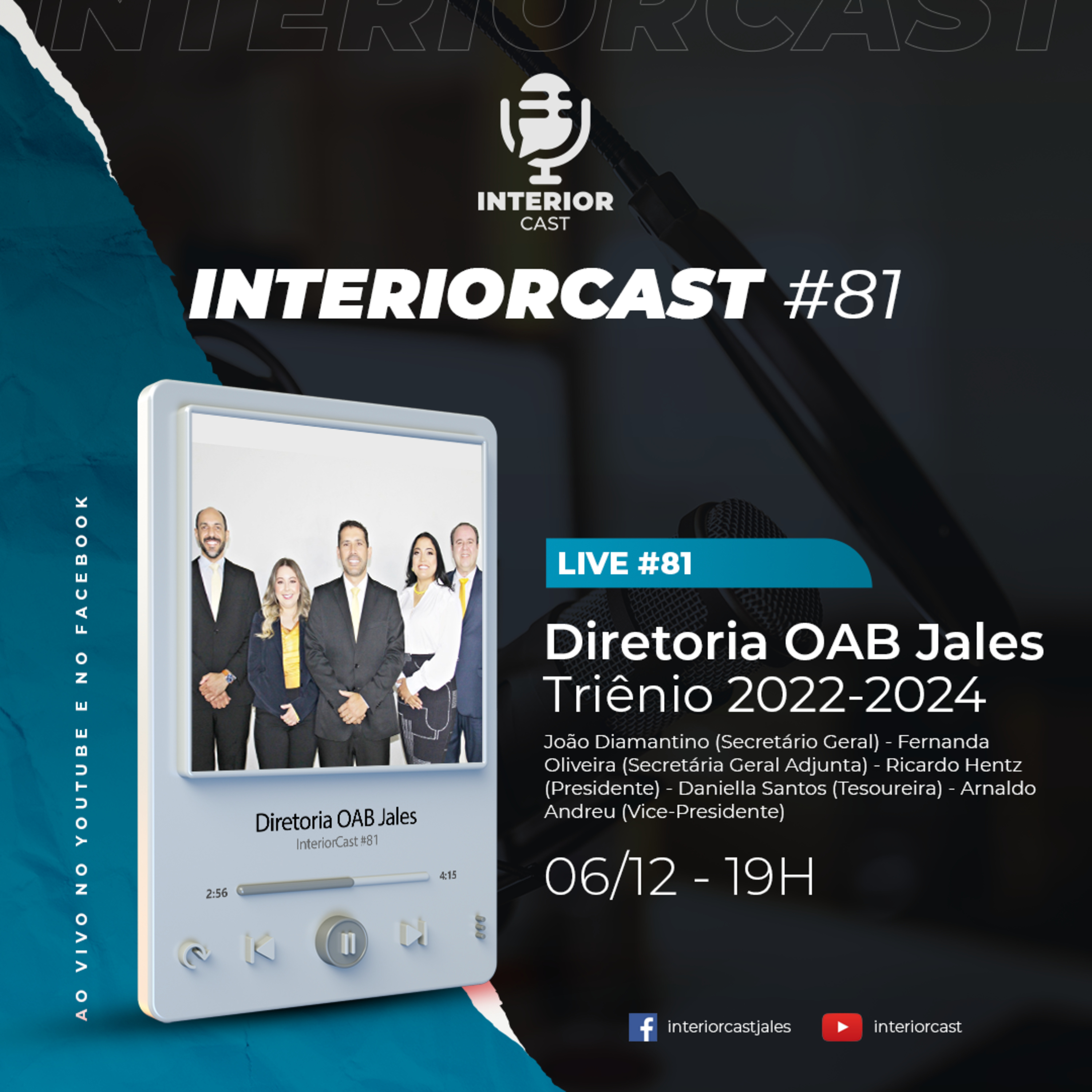 INTERIORCAST

INTERIOR
CAST

INTERIORCAST #81

AO VIVO NO YOUTUBE E NO FACEBOOK

Diretoria OAB Jales
InteriorCast #81

2:56 4:15

LIVE #81

Diretoria OAB Jales
Triênio 2022-2024

João Diamantino (Secretário Geral) - Fernanda Oliveira (Secretária Geral Adjunta) - Ricardo Hentz (Presidente) - Daniella Santos (Tesoureira) - Arnaldo Andreu (Vice-Presidente)

06/12 - 19H

interiorcastjales interiorcast